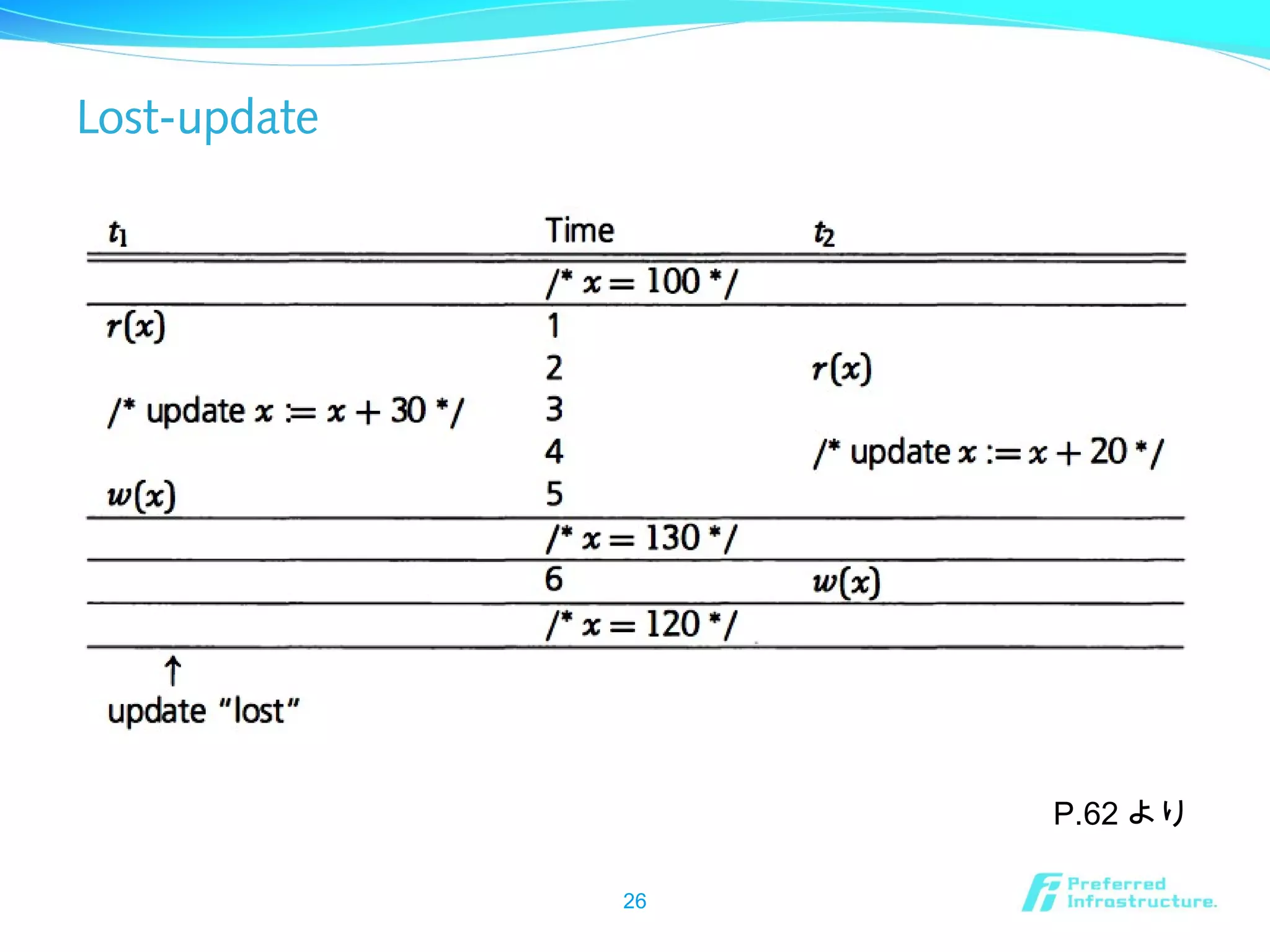 Lost-update

| $t_1$ | Time | $t_2$ |
|---|---|---|
| | /* $x = 100$ */ | |
| $r(x)$ | 1 | |
| | 2 | $r(x)$ |
| /* update $x := x + 30$ */ | 3 | |
| | 4 | /* update $x := x + 20$ */ |
| $w(x)$ | 5 | |
| | /* $x = 130$ */ | |
| | 6 | $w(x)$ |
| | /* $x = 120$ */ | |

↑
update “lost”

P.62 より

26

Preferred Infrastructure.